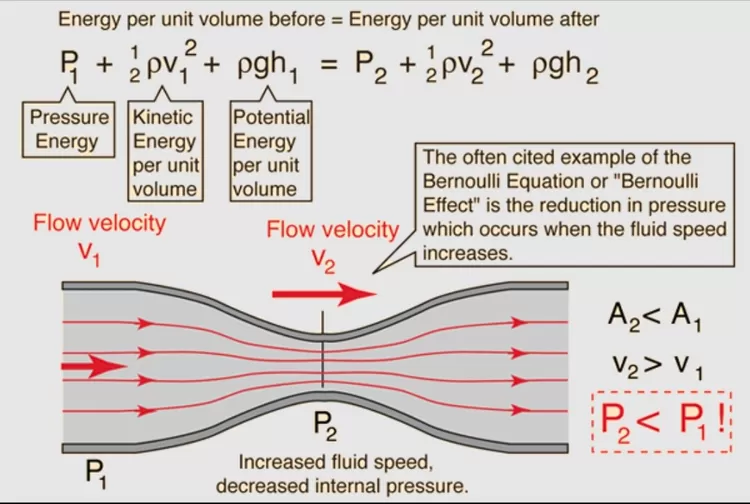 Energy per unit volume before = Energy per unit volume after

$P_1 + \frac{1}{2}\rho v_1^2 + \rho g h_1 = P_2 + \frac{1}{2}\rho v_2^2 + \rho g h_2$

Pressure Energy

Kinetic Energy per unit volume

Potential Energy per unit volume

The often cited example of the Bernoulli Equation or "Bernoulli Effect" is the reduction in pressure which occurs when the fluid speed increases.

Flow velocity $v_1$

Flow velocity $v_2$

$A_2 < A_1$

$v_2 > v_1$

$P_2 < P_1$ !

$P_2$

$P_1$

Increased fluid speed, decreased internal pressure.